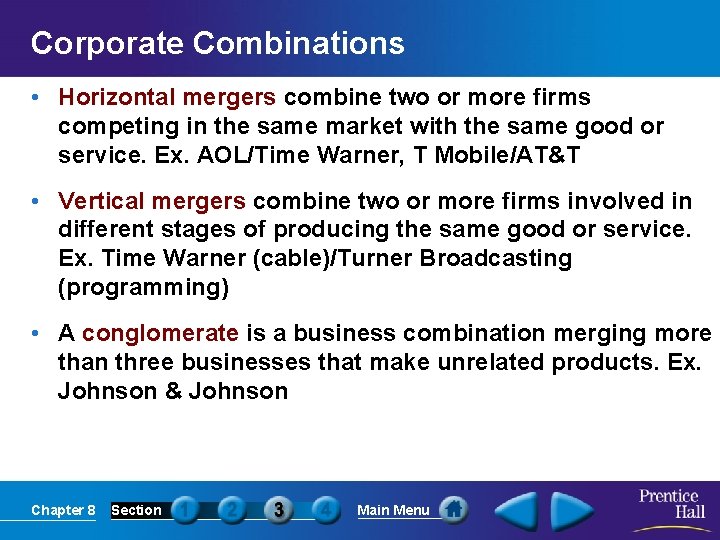 Corporate Combinations

• Horizontal mergers combine two or more firms competing in the same market with the same good or service. Ex. AOL/Time Warner, T Mobile/AT&T

• Vertical mergers combine two or more firms involved in different stages of producing the same good or service. Ex. Time Warner (cable)/Turner Broadcasting (programming)

• A conglomerate is a business combination merging more than three businesses that make unrelated products. Ex. Johnson & Johnson

Chapter 8 Section 1 2 3 4 Main Menu

Prentice Hall